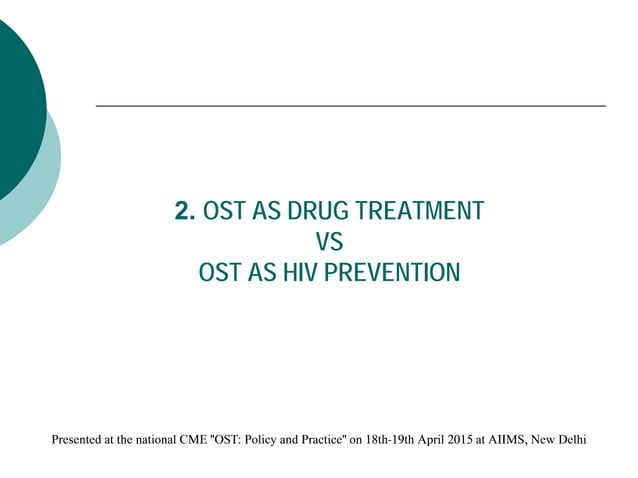 2. OST AS DRUG TREATMENT
VS
OST AS HIV PREVENTION

Presented at the national CME "OST: Policy and Practice" on 18th-19th April 2015 at AIIMS, New Delhi